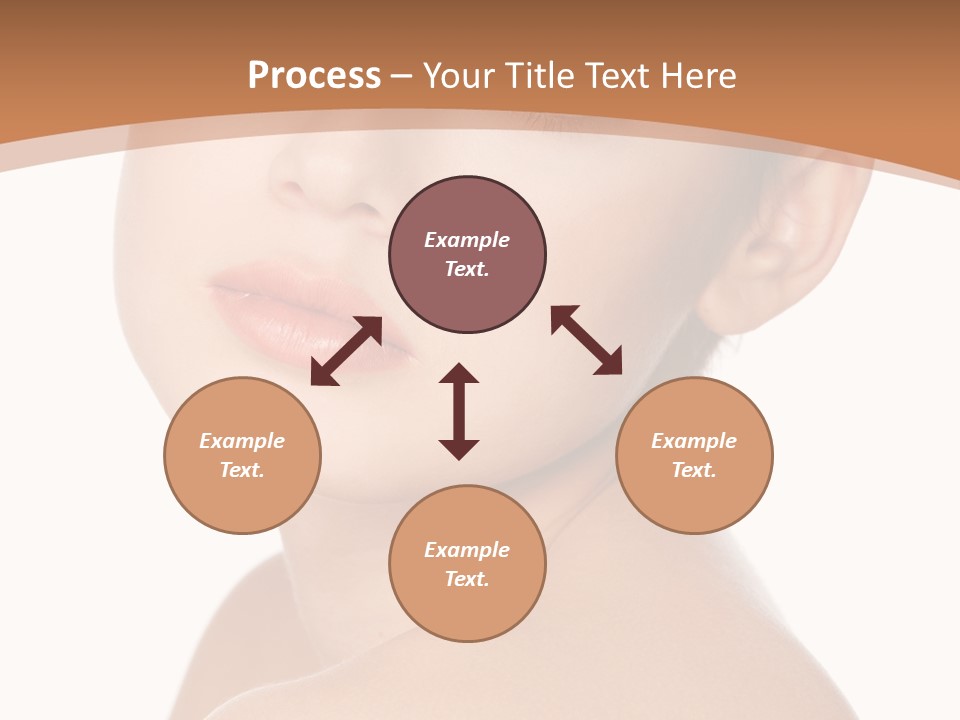 Process – Your Title Text Here

Example Text.

Example Text.

Example Text.

Example Text.